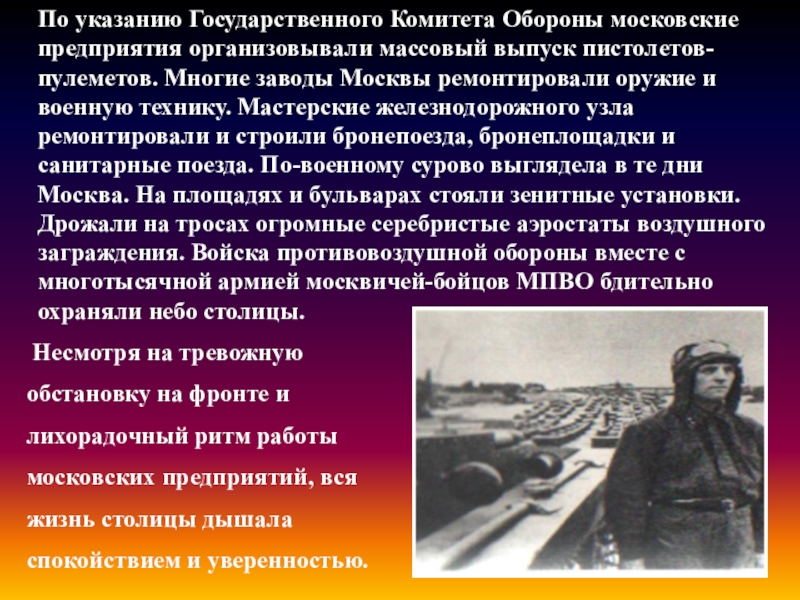 По указанию Государственного Комитета Обороны московские предприятия организовывали массовый выпуск пистолетов-пулеметов. Многие заводы Москвы ремонтировали оружие и военную технику. Мастерские железнодорожного узла ремонтировали и строили бронепоезда, бронеплощадки и санитарные поезда. По-военному сурово выглядела в те дни Москва. На площадях и бульварах стояли зенитные установки. Дрожали на тросах огромные серебристые аэростаты воздушного заграждения. Войска противовоздушной обороны вместе с многотысячной армией москвичей-бойцов МПВО бдительно охраняли небо столицы.

Несмотря на тревожную обстановку на фронте и лихорадочный ритм работы московских предприятий, вся жизнь столицы дышала спокойствием и уверенностью.